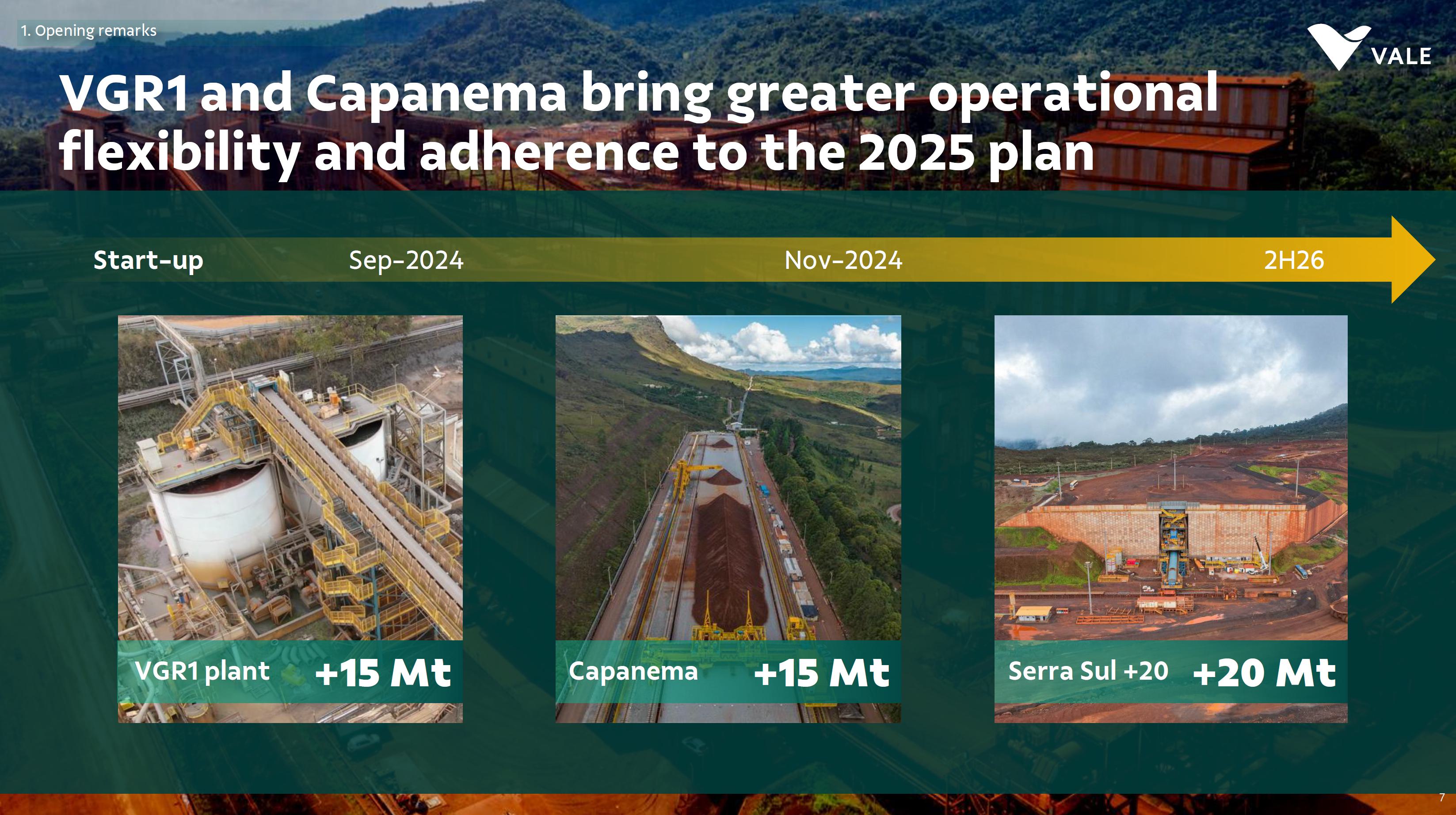 1. Opening remarks

VALE

VGR1 and Capanema bring greater operational flexibility and adherence to the 2025 plan

Start-up Sep-2024 Nov-2024 2H26

VGR1 plant +15 Mt

Capanema +15 Mt

Serra Sul +20 +20 Mt

7